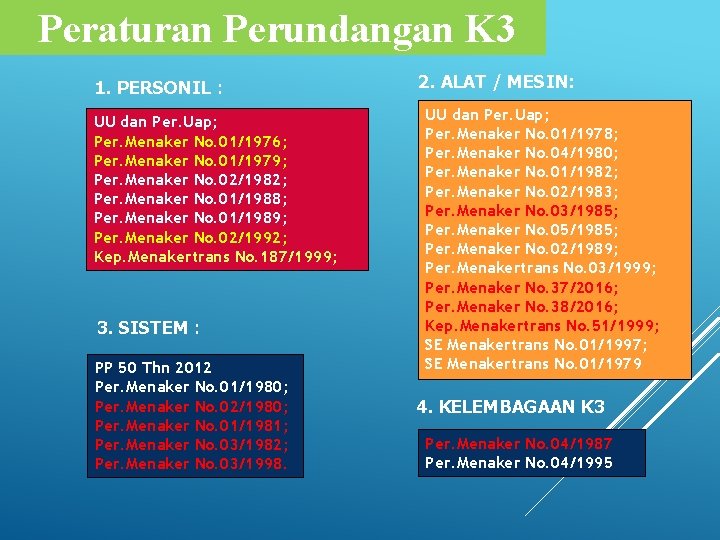 Peraturan Perundangan K3

1. PERSONIL :

UU dan Per.Uap;
Per.Menaker No.01/1976;
Per.Menaker No.01/1979;
Per.Menaker No.02/1982;
Per.Menaker No.01/1988;
Per.Menaker No.01/1989;
Per.Menaker No.02/1992;
Kep.Menakertrans No.187/1999;

3. SISTEM :

PP 50 Thn 2012
Per.Menaker No.01/1980;
Per.Menaker No.02/1980;
Per.Menaker No.01/1981;
Per.Menaker No.03/1982;
Per.Menaker No.03/1998.

2. ALAT / MESIN:

UU dan Per.Uap;
Per.Menaker No.01/1978;
Per.Menaker No.04/1980;
Per.Menaker No.01/1982;
Per.Menaker No.02/1983;
Per.Menaker No.03/1985;
Per.Menaker No.05/1985;
Per.Menaker No.02/1989;
Per.Menakertrans No.03/1999;
Per.Menaker No.37/2016;
Per.Menaker No.38/2016;
Kep.Menakertrans No.51/1999;
SE Menakertrans No.01/1997;
SE Menakertrans No.01/1979

4. KELEMBAGAAN K3

Per.Menaker No.04/1987
Per.Menaker No.04/1995